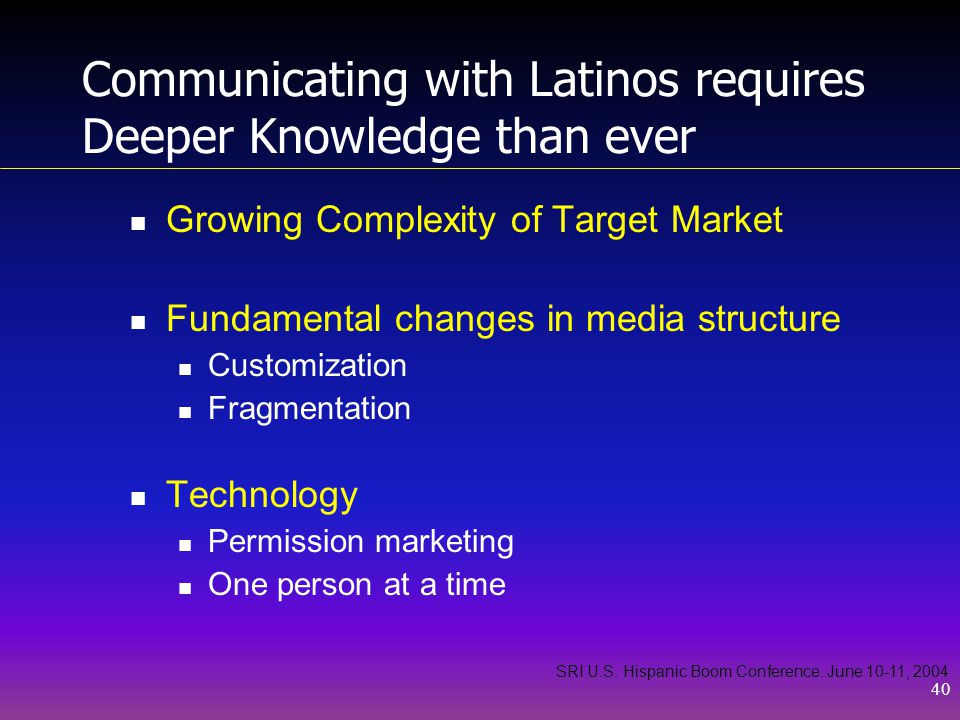 Communicating with Latinos requires Deeper Knowledge than ever

- Growing Complexity of Target Market
- Fundamental changes in media structure
  - Customization
  - Fragmentation
- Technology
  - Permission marketing
  - One person at a time

SRI U.S. Hispanic Boom Conference. June 10-11, 2004
40